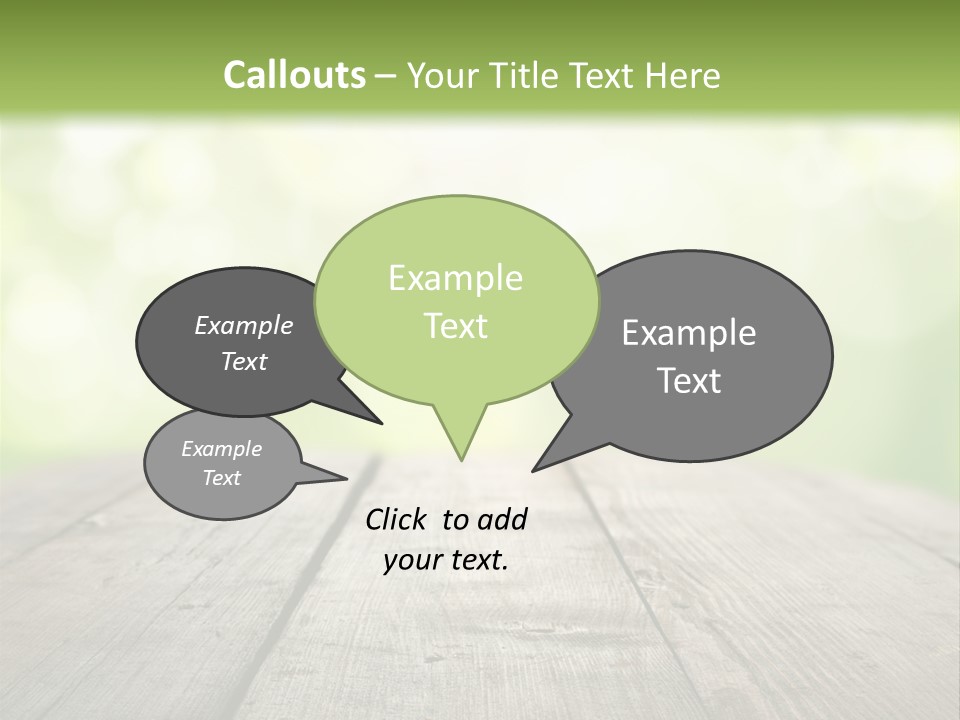 Callouts – Your Title Text Here

Example Text

Example Text

Example Text

Example Text

Click to add your text.